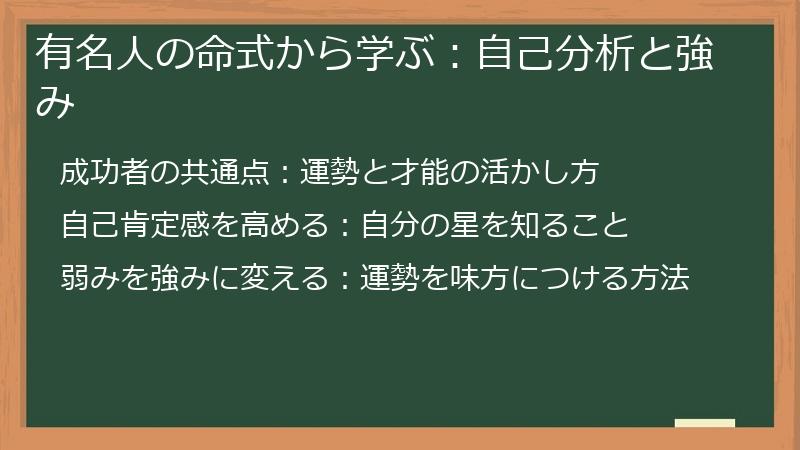 有名人の命式から学ぶ：自己分析と強み

成功者の共通点：運勢と才能の活かし方

自己肯定感を高める：自分の星を知ること

弱みを強みに変える：運勢を味方につける方法